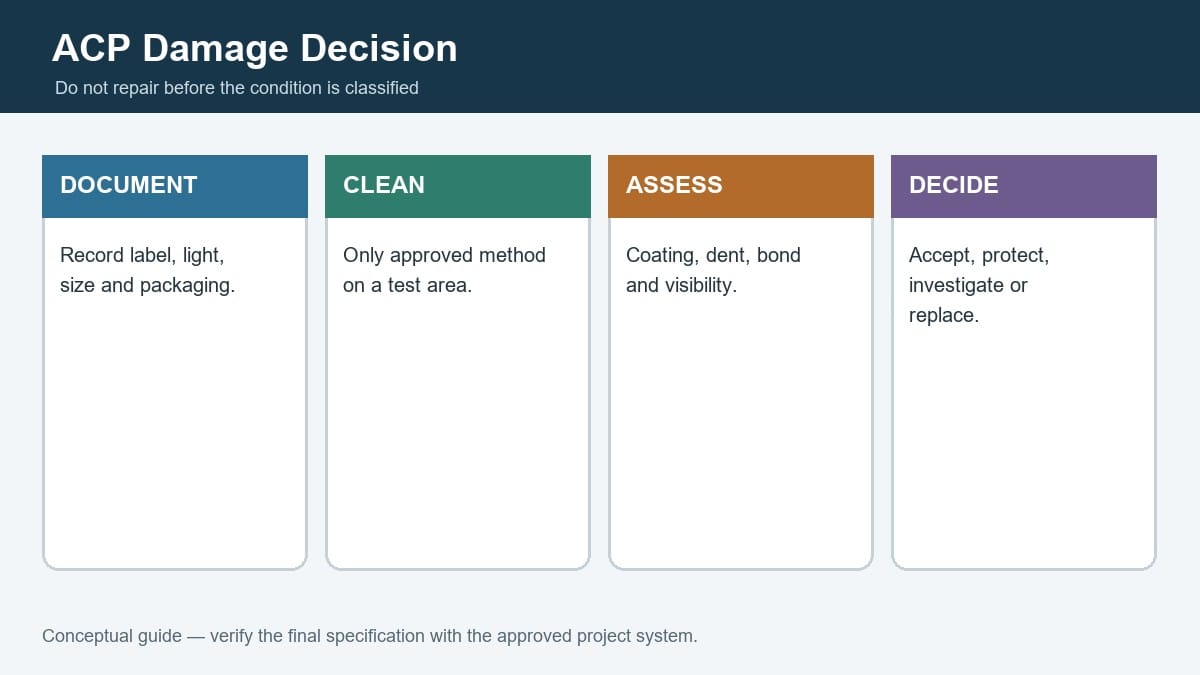 ACP Damage Decision
Do not repair before the condition is classified

DOCUMENT
Record label, light, size and packaging.

CLEAN
Only approved method on a test area.

ASSESS
Coating, dent, bond and visibility.

DECIDE
Accept, protect, investigate or replace.

Conceptual guide — verify the final specification with the approved project system.